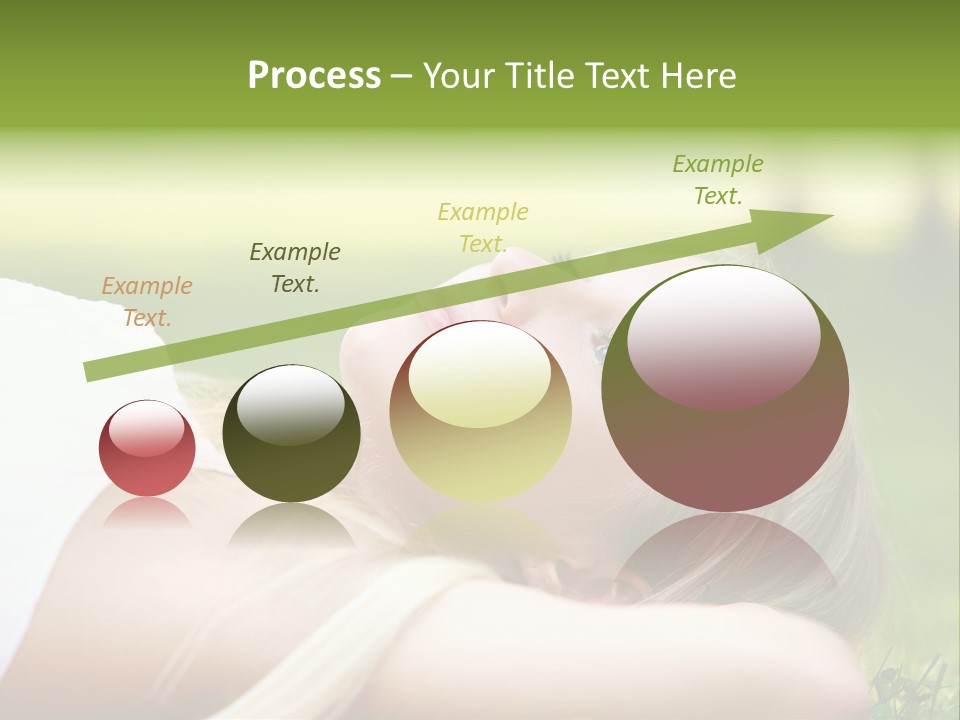 Process – Your Title Text Here

Example Text.

Example Text.

Example Text.

Example Text.